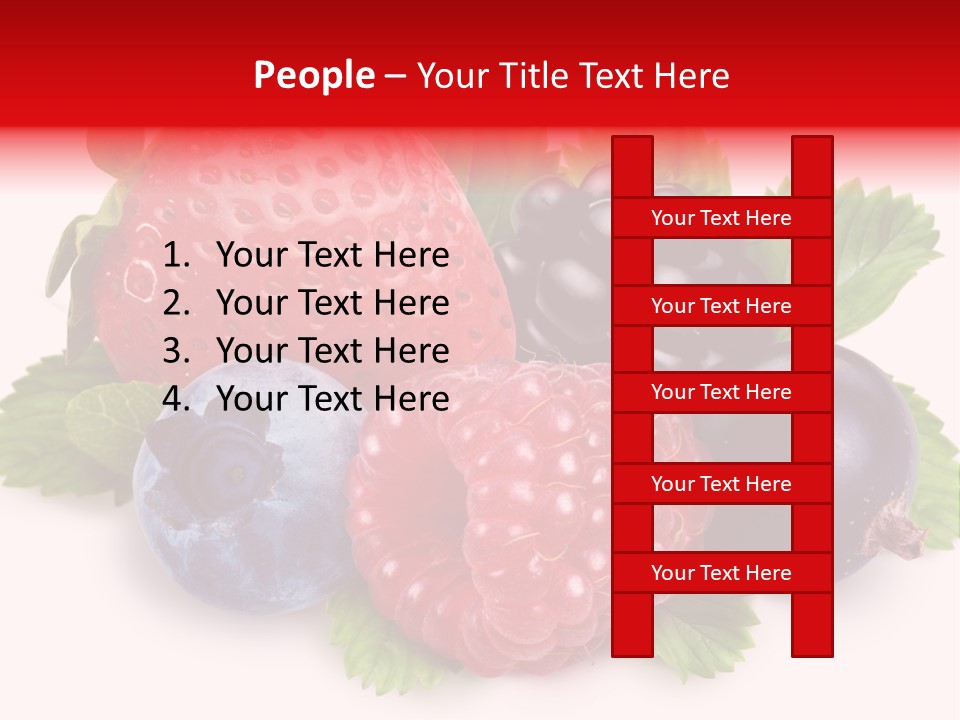 People – Your Title Text Here

1. Your Text Here
2. Your Text Here
3. Your Text Here
4. Your Text Here

Your Text Here

Your Text Here

Your Text Here

Your Text Here

Your Text Here